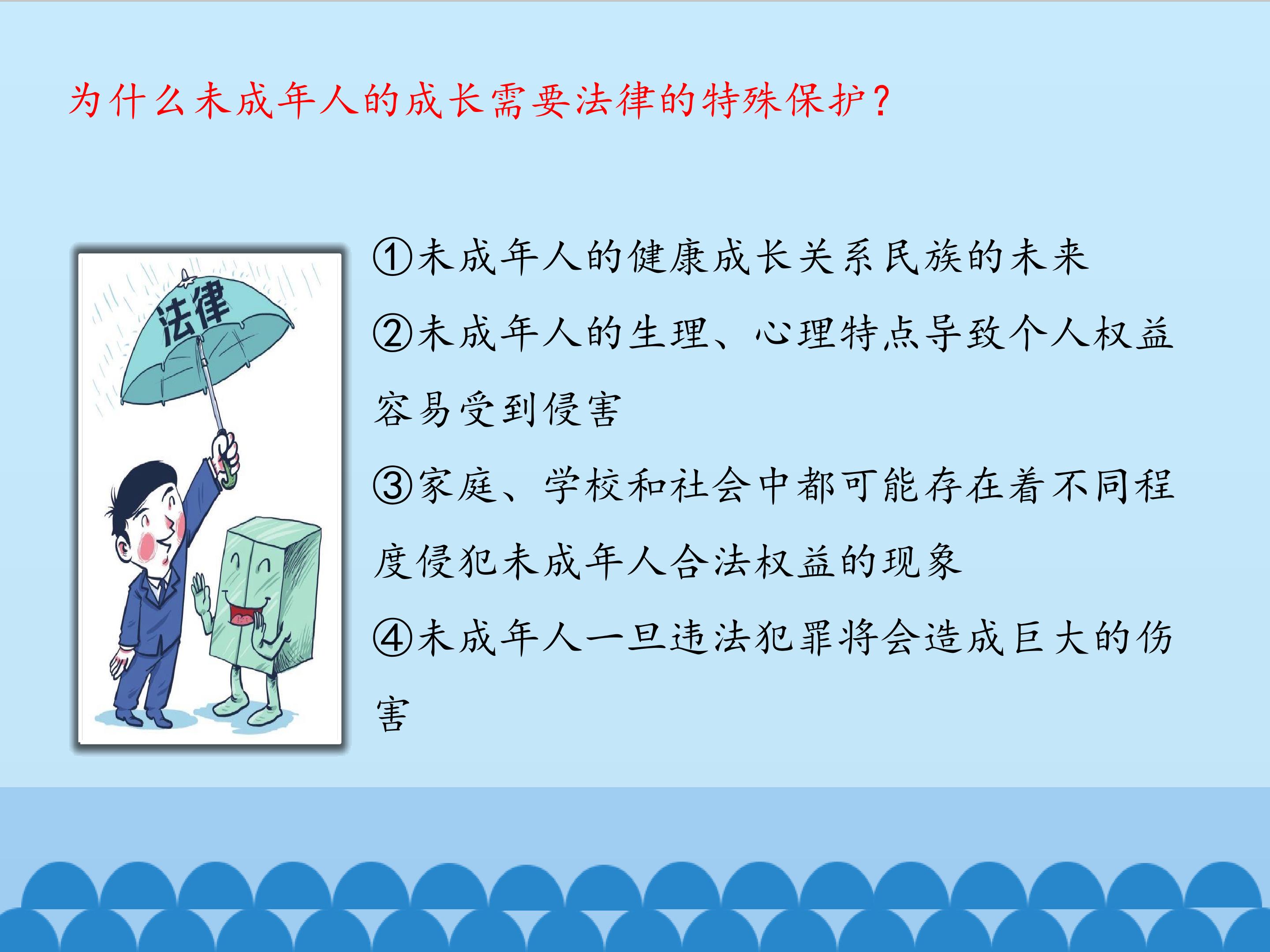 为什么未成年人的成长需要法律的特殊保护？

法律

①未成年人的健康成长关系民族的未来

②未成年人的生理、心理特点导致个人权益容易受到侵害

③家庭、学校和社会中都可能存在着不同程度侵犯未成年人合法权益的现象

④未成年人一旦违法犯罪将会造成巨大的伤害